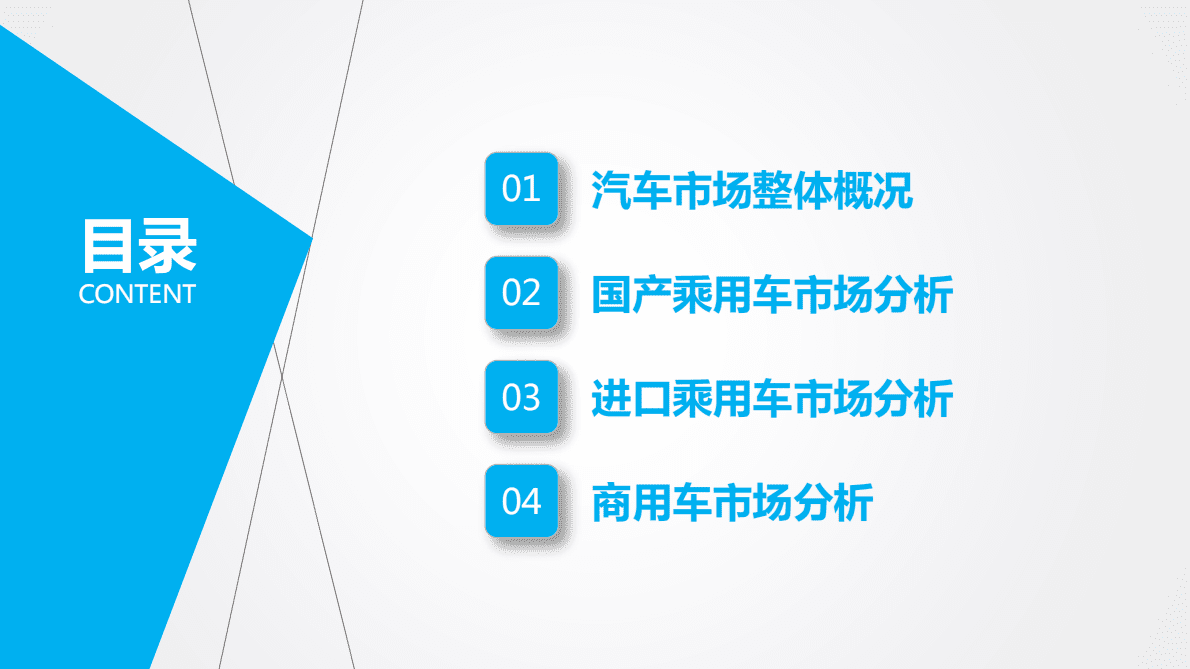 目录
CONTENT

01 汽车市场整体概况

02 国产乘用车市场分析

03 进口乘用车市场分析

04 商用车市场分析